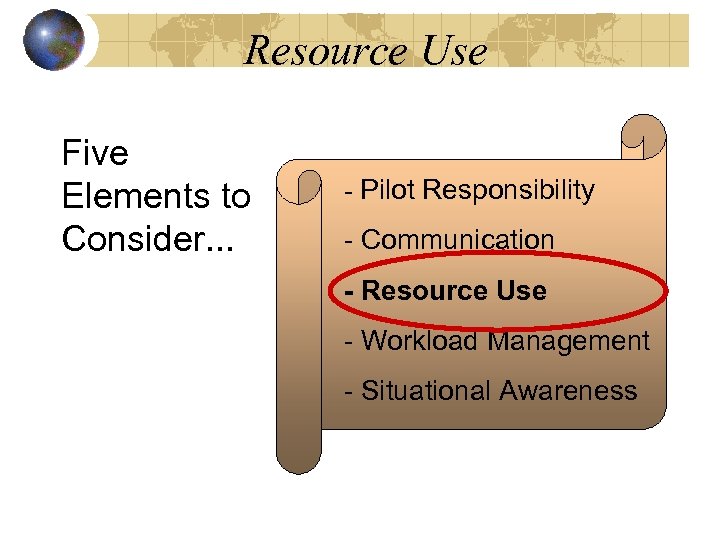 Resource Use

Five Elements to Consider...

- Pilot Responsibility

- Communication

- Resource Use

- Workload Management

- Situational Awareness